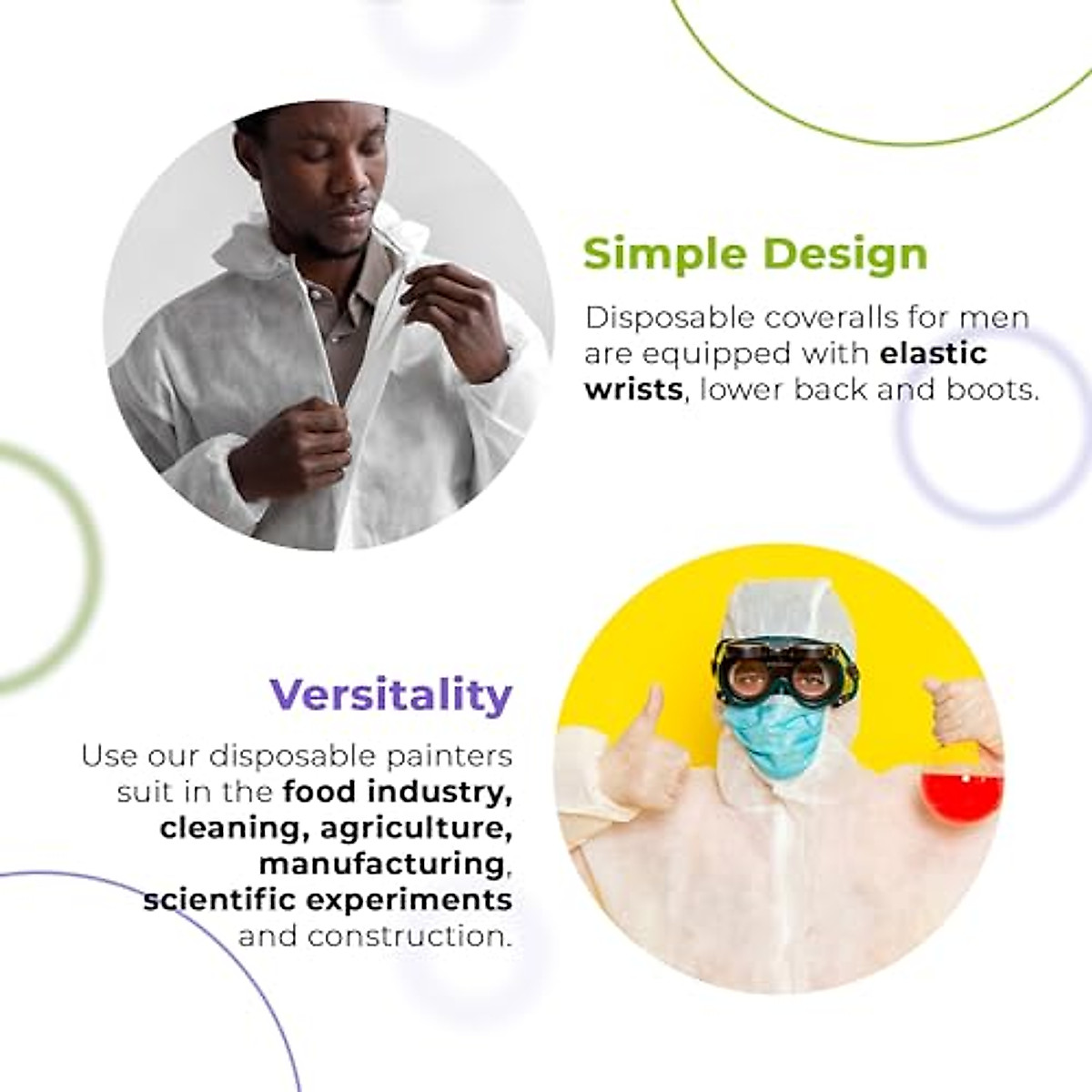 Simple Design

Disposable coveralls for men are equipped with elastic wrists, lower back and boots.

Versitality

Use our disposable painters suit in the food industry, cleaning, agriculture, manufacturing, scientific experiments and construction.